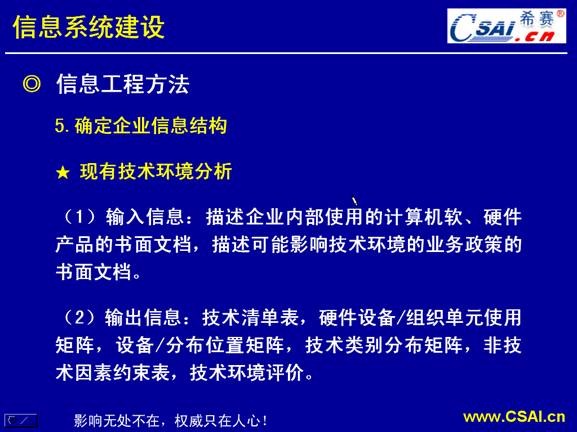 信息系统建设

CSAI 希赛® .cn

◎ 信息工程方法

5. 确定企业信息结构

★ 现有技术环境分析

（1）输入信息：描述企业内部使用的计算机软、硬件产品的书面文档，描述可能影响技术环境的业务政策的书面文档。

（2）输出信息：技术清单表，硬件设备/组织单元使用矩阵，设备/分布位置矩阵，技术类别分布矩阵，非技术因素约束表，技术环境评价。

影响无处不在，权威只在人心！

www.CSAI.cn